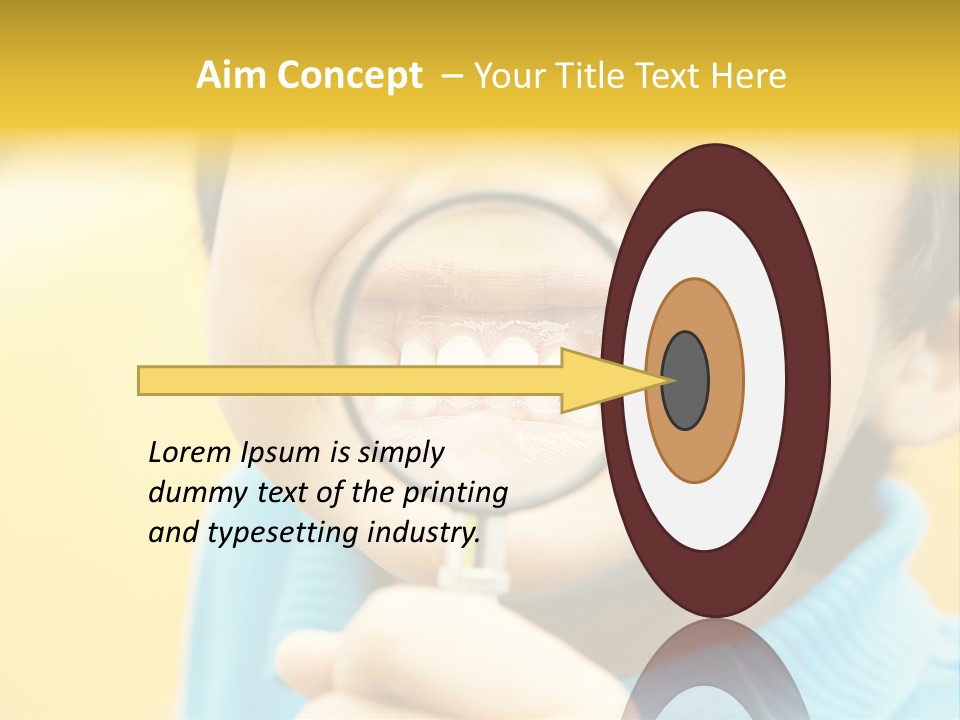 Aim Concept – Your Title Text Here

Lorem Ipsum is simply dummy text of the printing and typesetting industry.